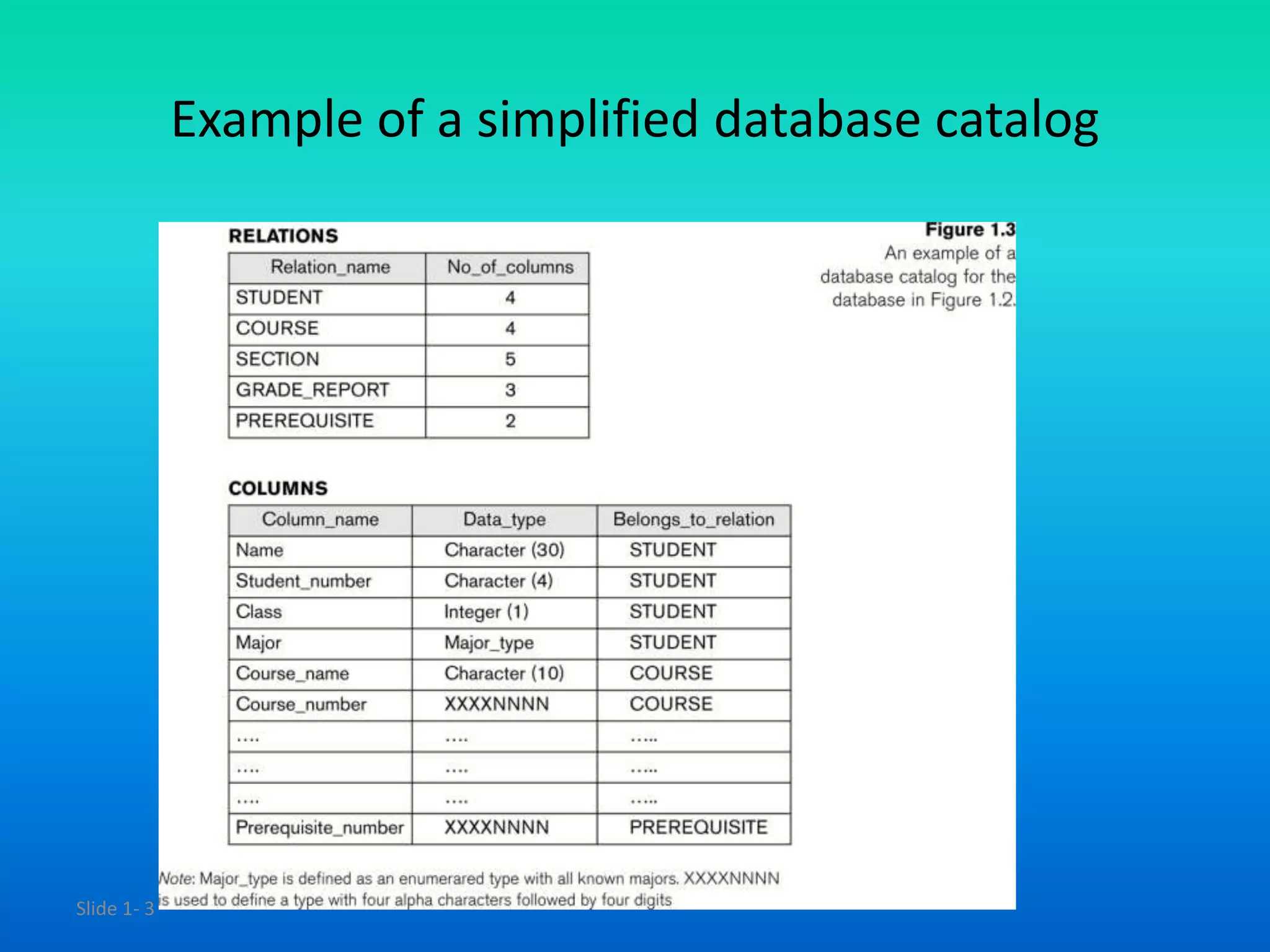 Example of a simplified database catalog

RELATIONS

| Relation_name | No_of_columns |
|---|---|
| STUDENT | 4 |
| COURSE | 4 |
| SECTION | 5 |
| GRADE_REPORT | 3 |
| PREREQUISITE | 2 |

Figure 1.3
An example of a database catalog for the database in Figure 1.2.

COLUMNS

| Column_name | Data_type | Belongs_to_relation |
|---|---|---|
| Name | Character (30) | STUDENT |
| Student_number | Character (4) | STUDENT |
| Class | Integer (1) | STUDENT |
| Major | Major_type | STUDENT |
| Course_name | Character (10) | COURSE |
| Course_number | XXXXNNNN | COURSE |
| .... | .... | ..... |
| .... | .... | ..... |
| .... | .... | ..... |
| Prerequisite_number | XXXXNNNN | PREREQUISITE |

Note: Major_type is defined as an enumerared type with all known majors. XXXXNNNN is used to define a type with four alpha characters followed by four digits

Slide 1- 3